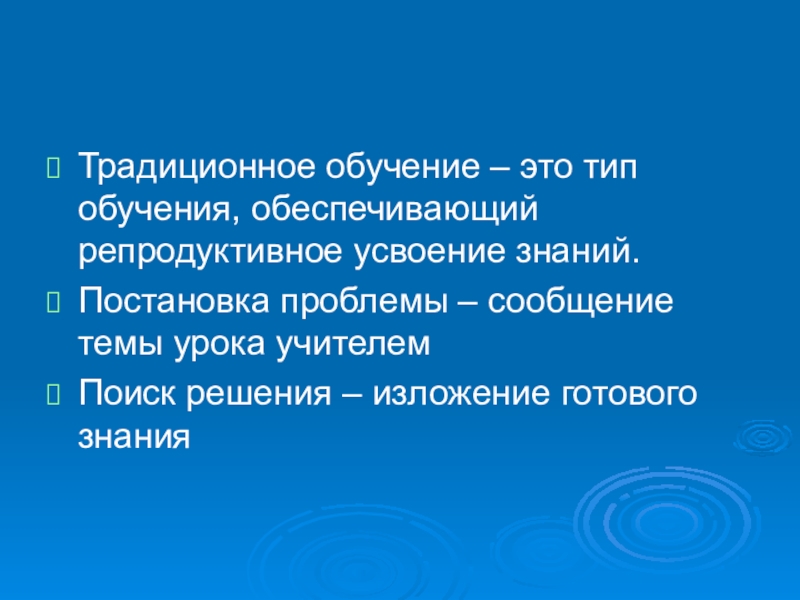 Традиционное обучение – это тип обучения, обеспечивающий репродуктивное усвоение знаний.

Постановка проблемы – сообщение темы урока учителем

Поиск решения – изложение готового знания